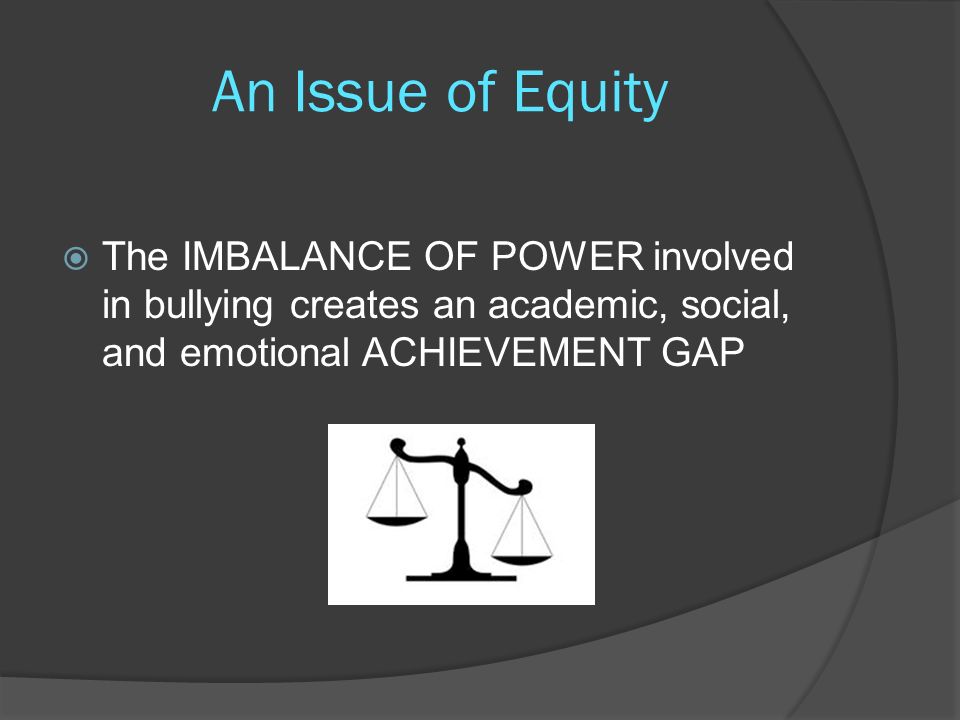 An Issue of Equity

The IMBALANCE OF POWER involved in bullying creates an academic, social, and emotional ACHIEVEMENT GAP